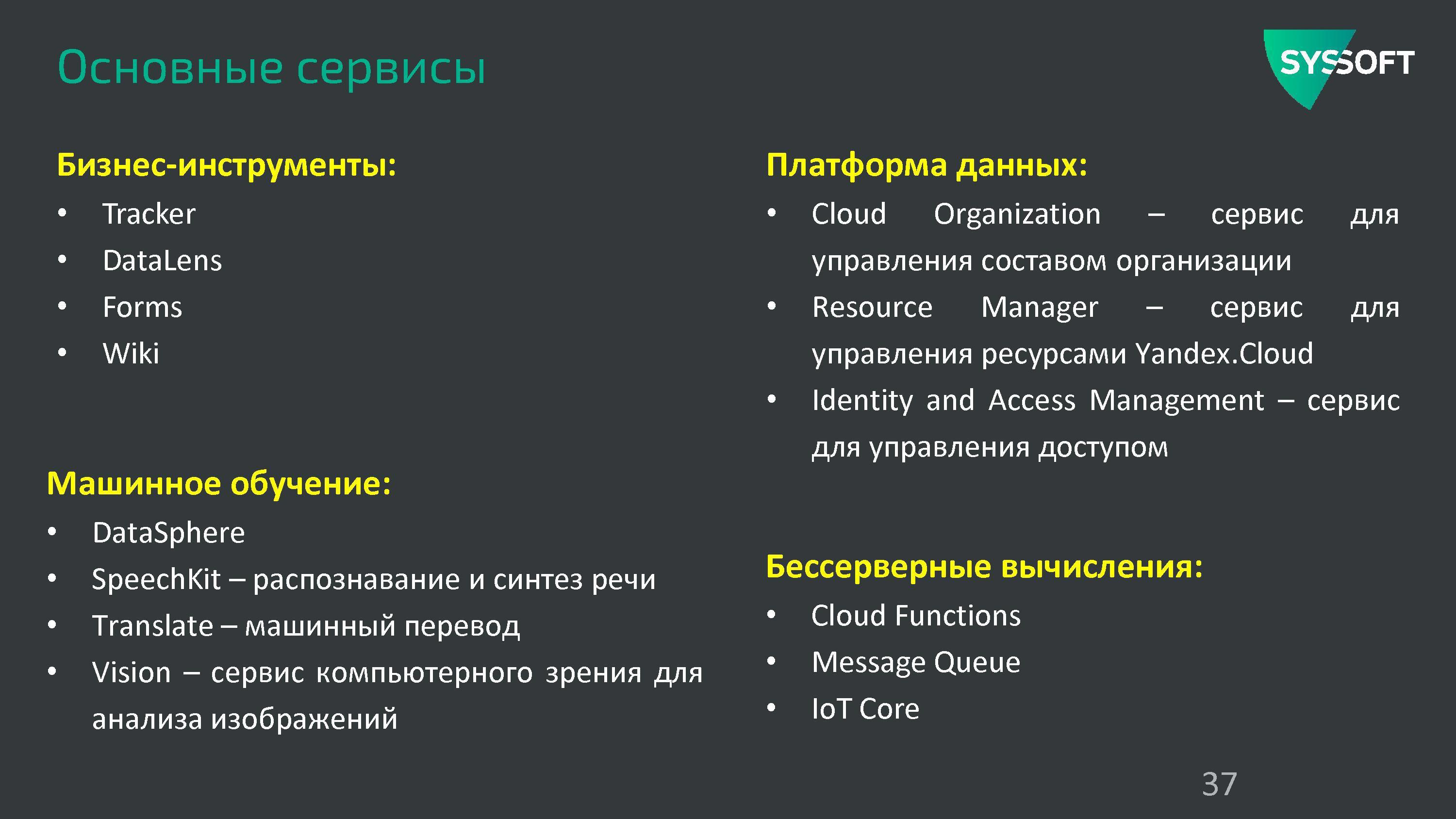 Основные сервисы

SYSSOFT

Бизнес-инструменты:
• Tracker
• DataLens
• Forms
• Wiki

Машинное обучение:
• DataSphere
• SpeechKit – распознавание и синтез речи
• Translate – машинный перевод
• Vision – сервис компьютерного зрения для анализа изображений

Платформа данных:
• Cloud Organization – сервис для управления составом организации
• Resource Manager – сервис для управления ресурсами Yandex.Cloud
• Identity and Access Management – сервис для управления доступом

Бессерверные вычисления:
• Cloud Functions
• Message Queue
• IoT Core

37